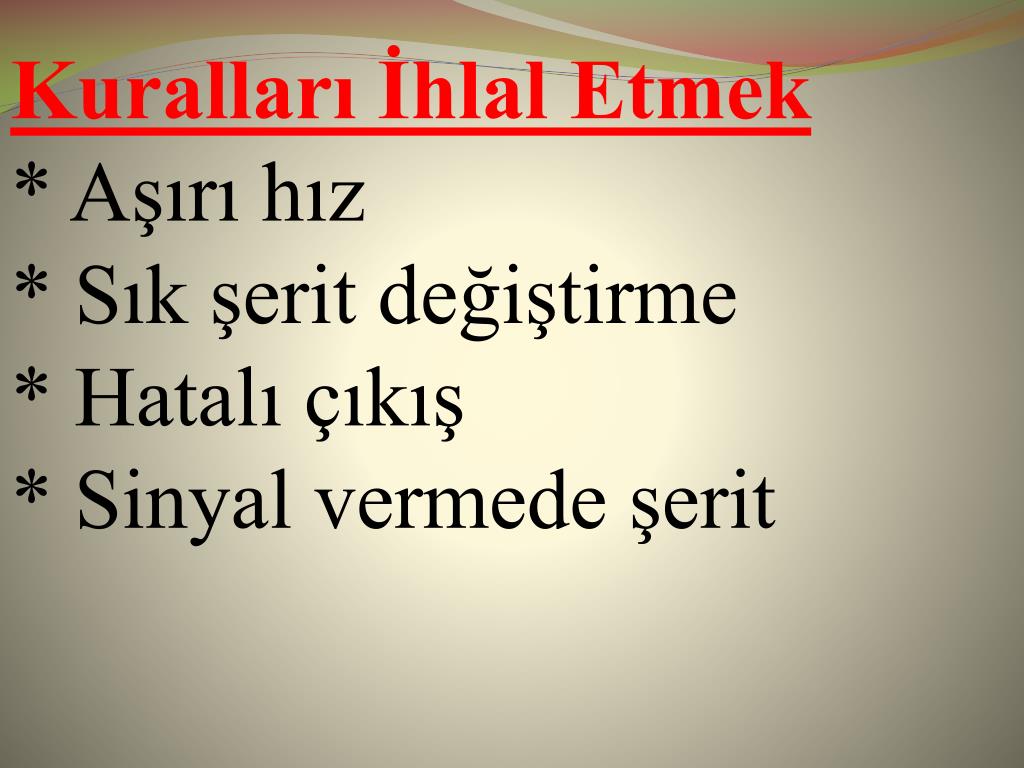 Kuralları İhlal Etmek
* Aşırı hız
* Sık şerit değiştirme
* Hatalı çıkış
* Sinyal vermede şerit